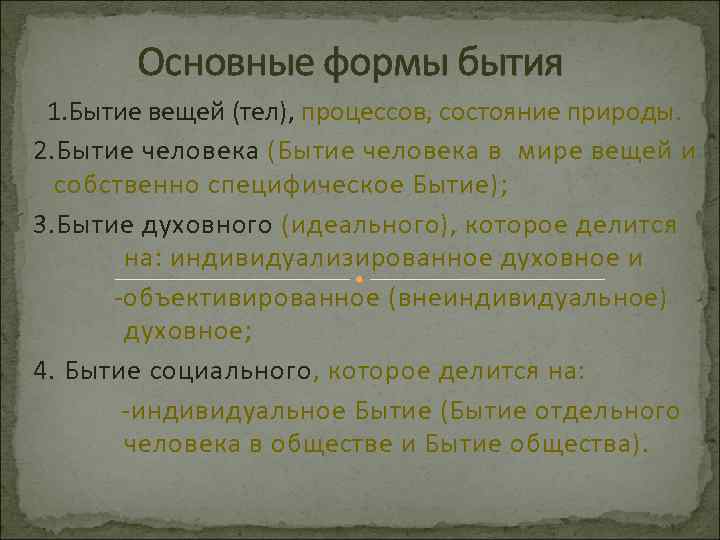 Основные формы бытия

1.Бытие вещей (тел), процессов, состояние природы.

2.Бытие человека (Бытие человека в мире вещей и собственно специфическое Бытие);

3.Бытие духовного (идеального), которое делится на: индивидуализированное духовное и

-объективированное (внеиндивидуальное) духовное;

4. Бытие социального, которое делится на:

-индивидуальное Бытие (Бытие отдельного человека в обществе и Бытие общества).